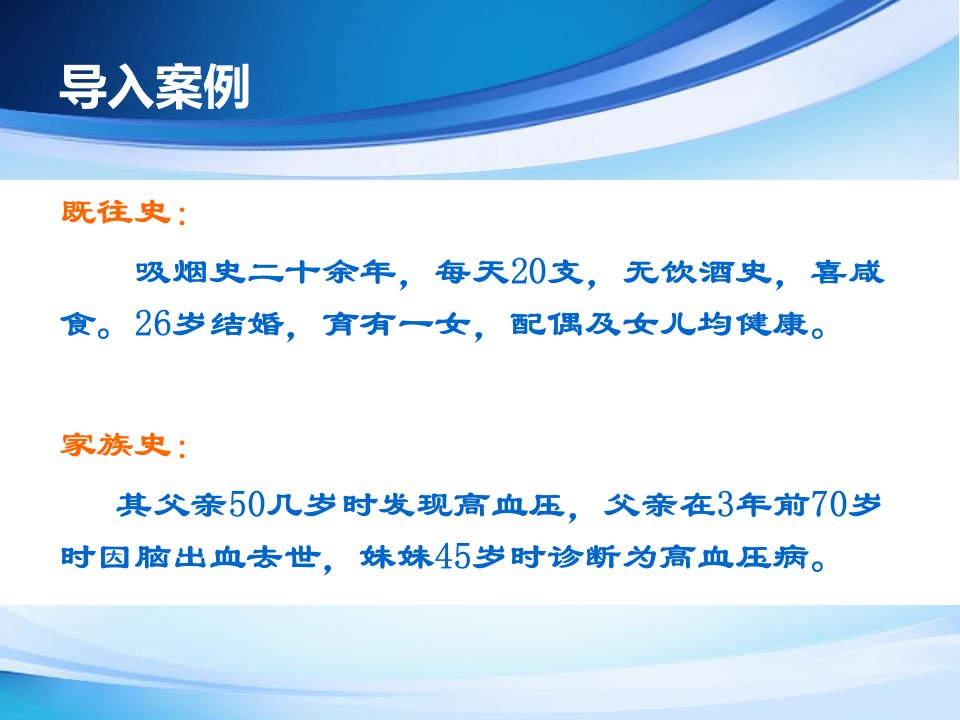 导入案例

既往史:

吸烟史二十余年，每天20支，无饮酒史，喜咸食。26岁结婚，育有一女，配偶及女儿均健康。

家族史:

其父亲50几岁时发现高血压，父亲在3年前70岁时因脑出血去世，妹妹45岁时诊断为高血压病。